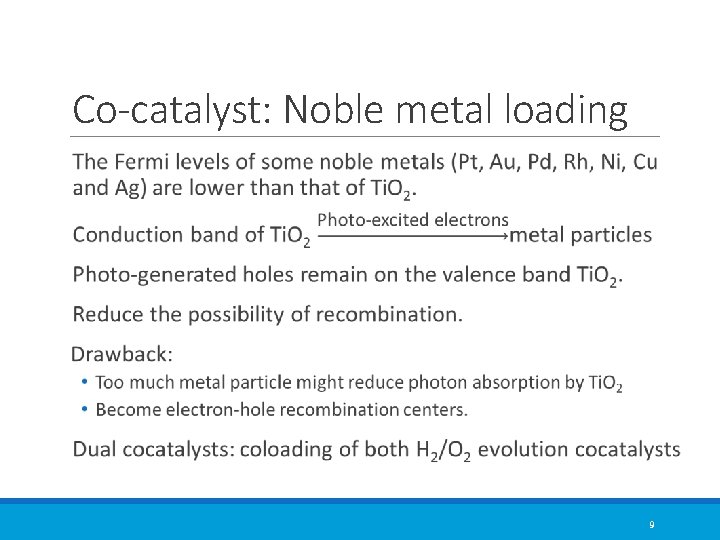 Co-catalyst: Noble metal loading

The Fermi levels of some noble metals (Pt, Au, Pd, Rh, Ni, Cu and Ag) are lower than that of $TiO_2$.

Conduction band of $TiO_2 \xrightarrow{\text{Photo-excited electrons}}$ metal particles

Photo-generated holes remain on the valence band $TiO_2$.

Reduce the possibility of recombination.

Drawback:

• Too much metal particle might reduce photon absorption by $TiO_2$
• Become electron-hole recombination centers.

Dual cocatalysts: coloading of both $H_2/O_2$ evolution cocatalysts

9